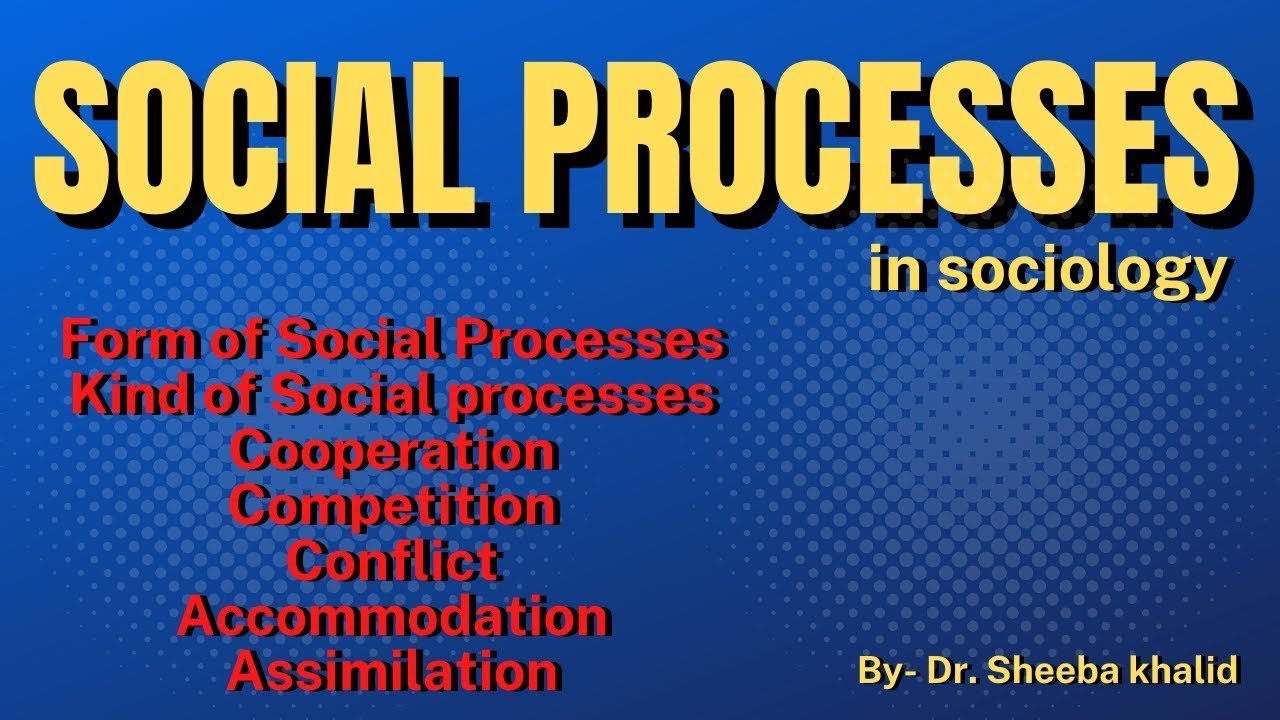 SOCIAL PROCESSES

in sociology

Form of Social Processes
Kind of Social processes
Cooperation
Competition
Conflict
Accommodation
Assimilation

By- Dr. Sheeba khalid